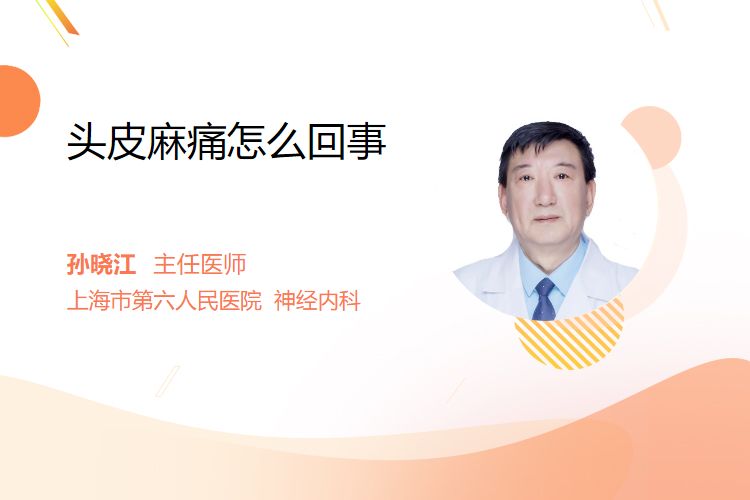 头皮麻痛怎么回事

孙晓江 主任医师
上海市第六人民医院 神经内科